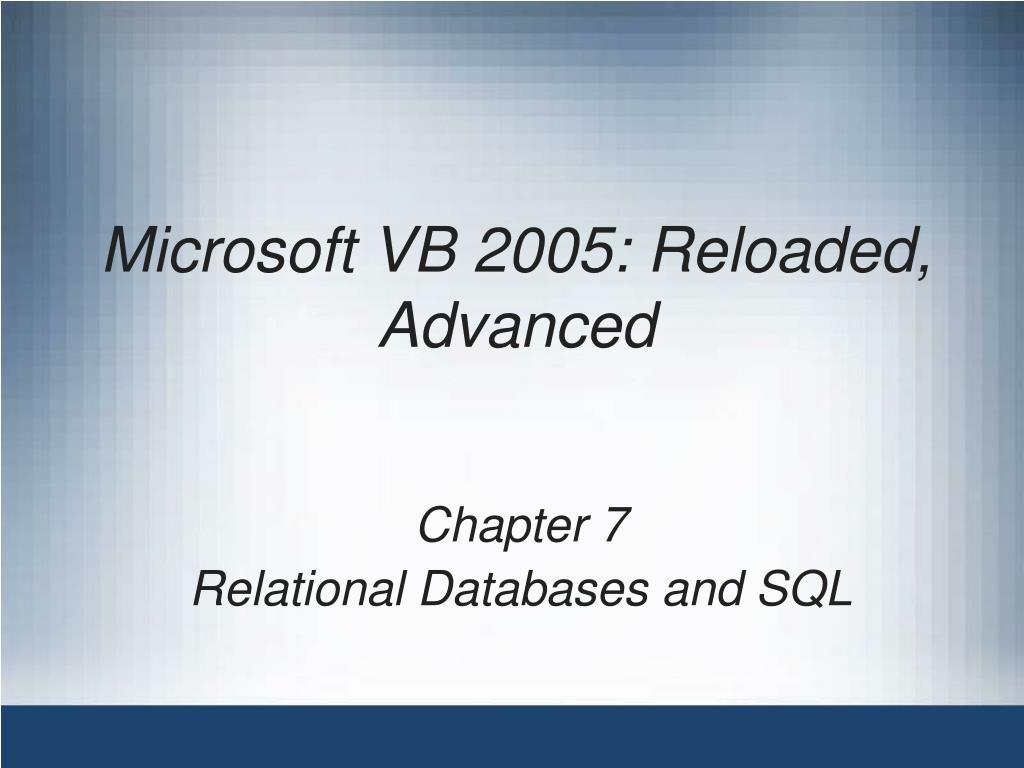 Microsoft VB 2005: Reloaded, Advanced

Chapter 7
Relational Databases and SQL